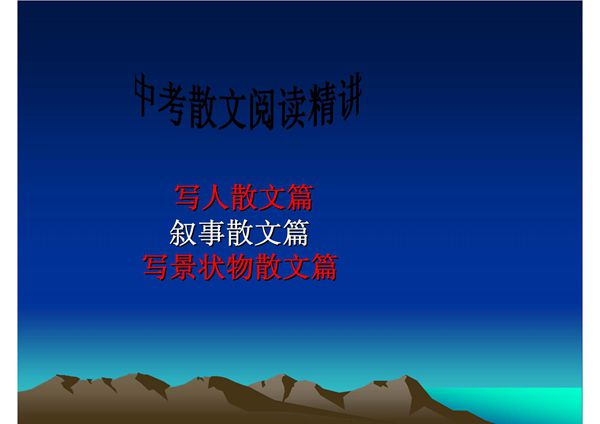 中考散文阅读精讲

写人散文篇
叙事散文篇
写景状物散文篇